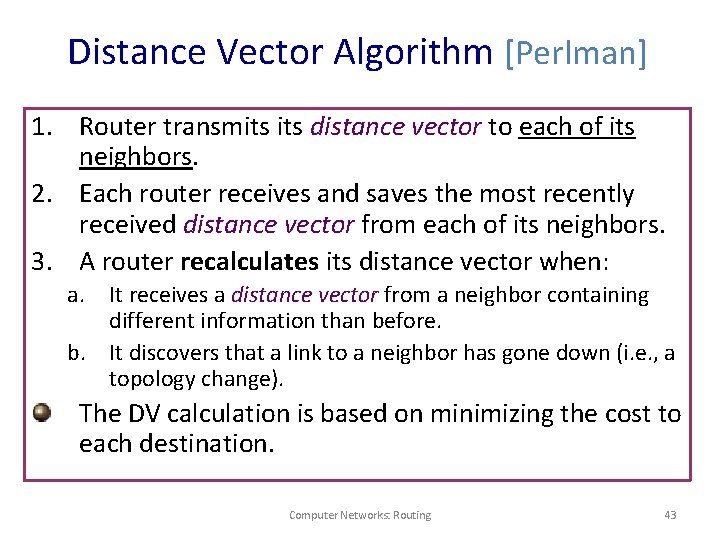 Distance Vector Algorithm [Perlman]

1. Router transmits its distance vector to each of its neighbors.
2. Each router receives and saves the most recently received distance vector from each of its neighbors.
3. A router recalculates its distance vector when:
a. It receives a distance vector from a neighbor containing different information than before.
b. It discovers that a link to a neighbor has gone down (i.e., a topology change).

The DV calculation is based on minimizing the cost to each destination.

Computer Networks: Routing

43